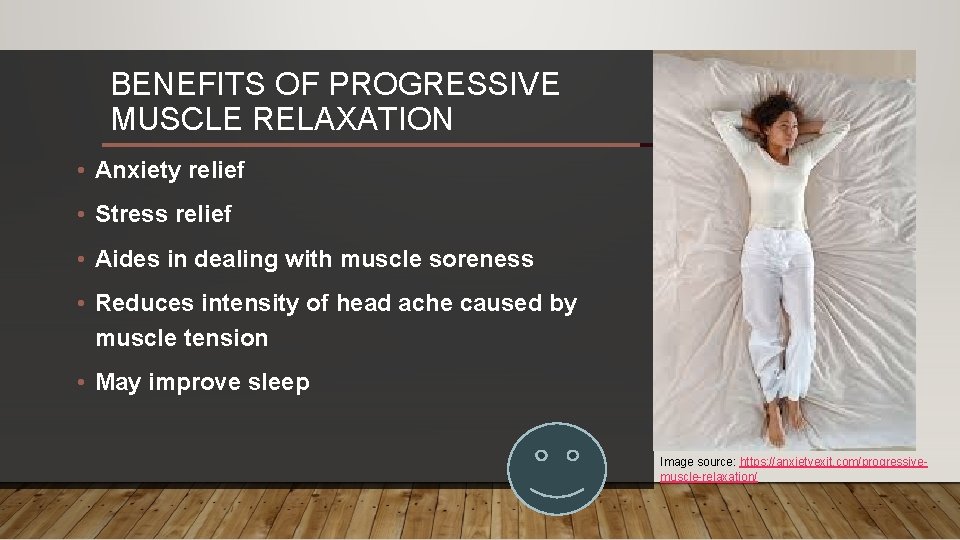 BENEFITS OF PROGRESSIVE MUSCLE RELAXATION

• Anxiety relief
• Stress relief
• Aides in dealing with muscle soreness
• Reduces intensity of head ache caused by muscle tension
• May improve sleep

Image source: https://anxietyexit.com/progressive-muscle-relaxation/